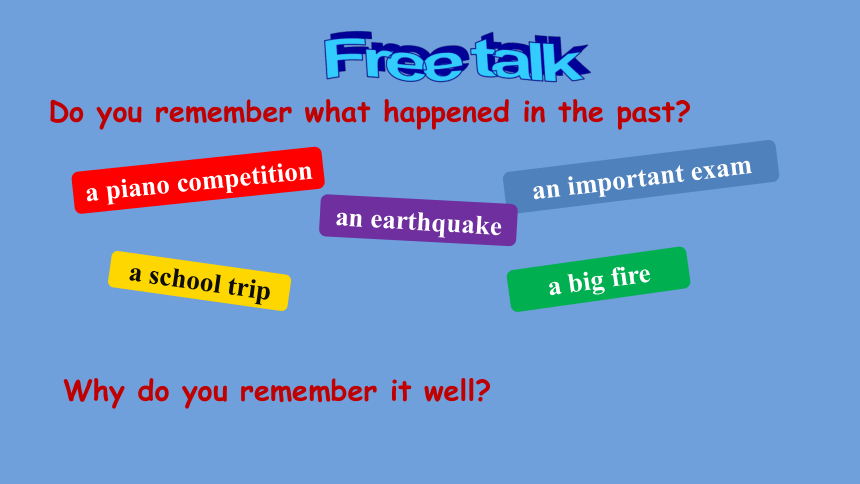 Free talk

Do you remember what happened in the past?

a piano competition

an important exam

an earthquake

a school trip

a big fire

Why do you remember it well?